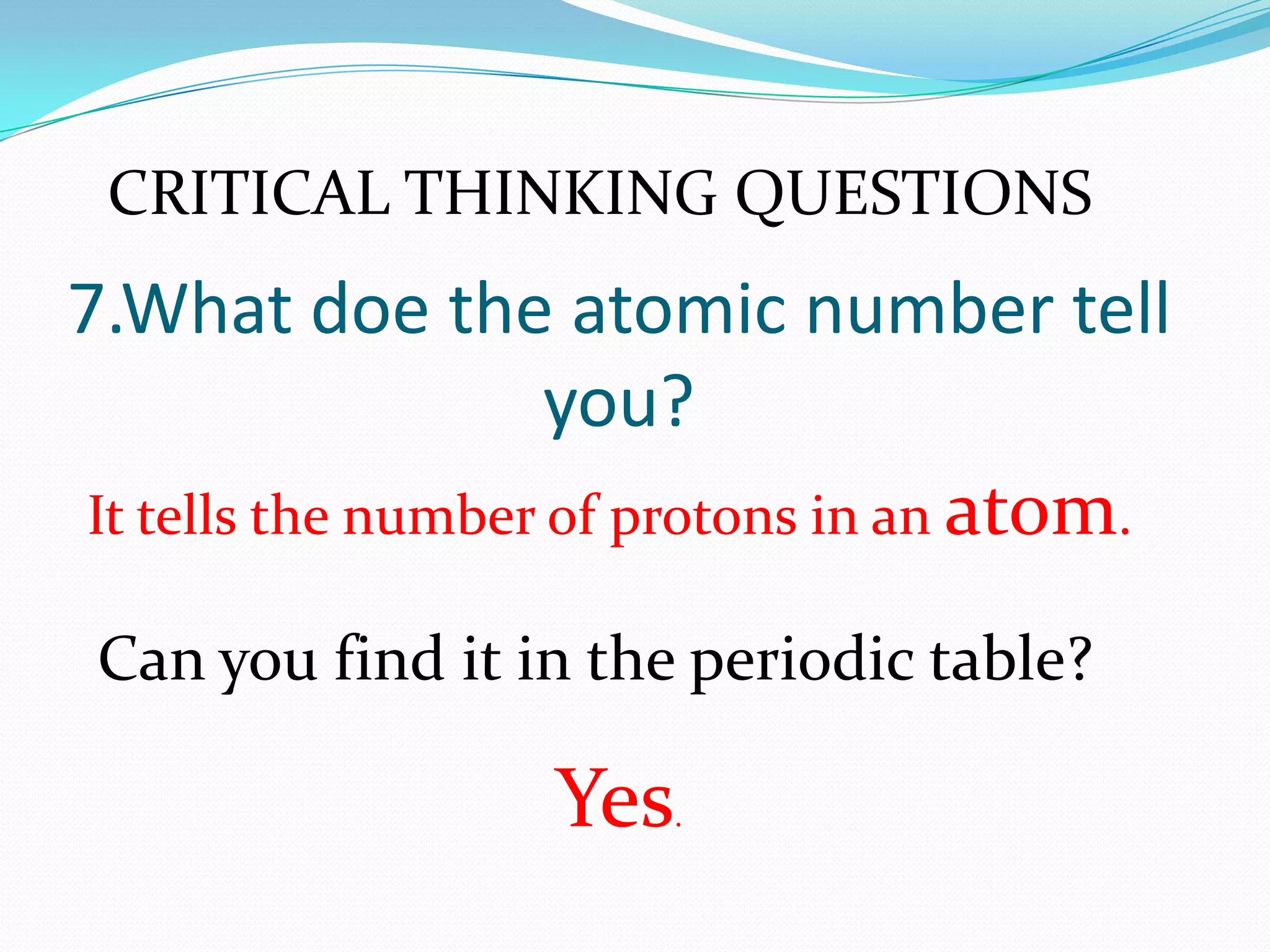 CRITICAL THINKING QUESTIONS

7.What doe the atomic number tell you?

It tells the number of protons in an atom.

Can you find it in the periodic table?

Yes.